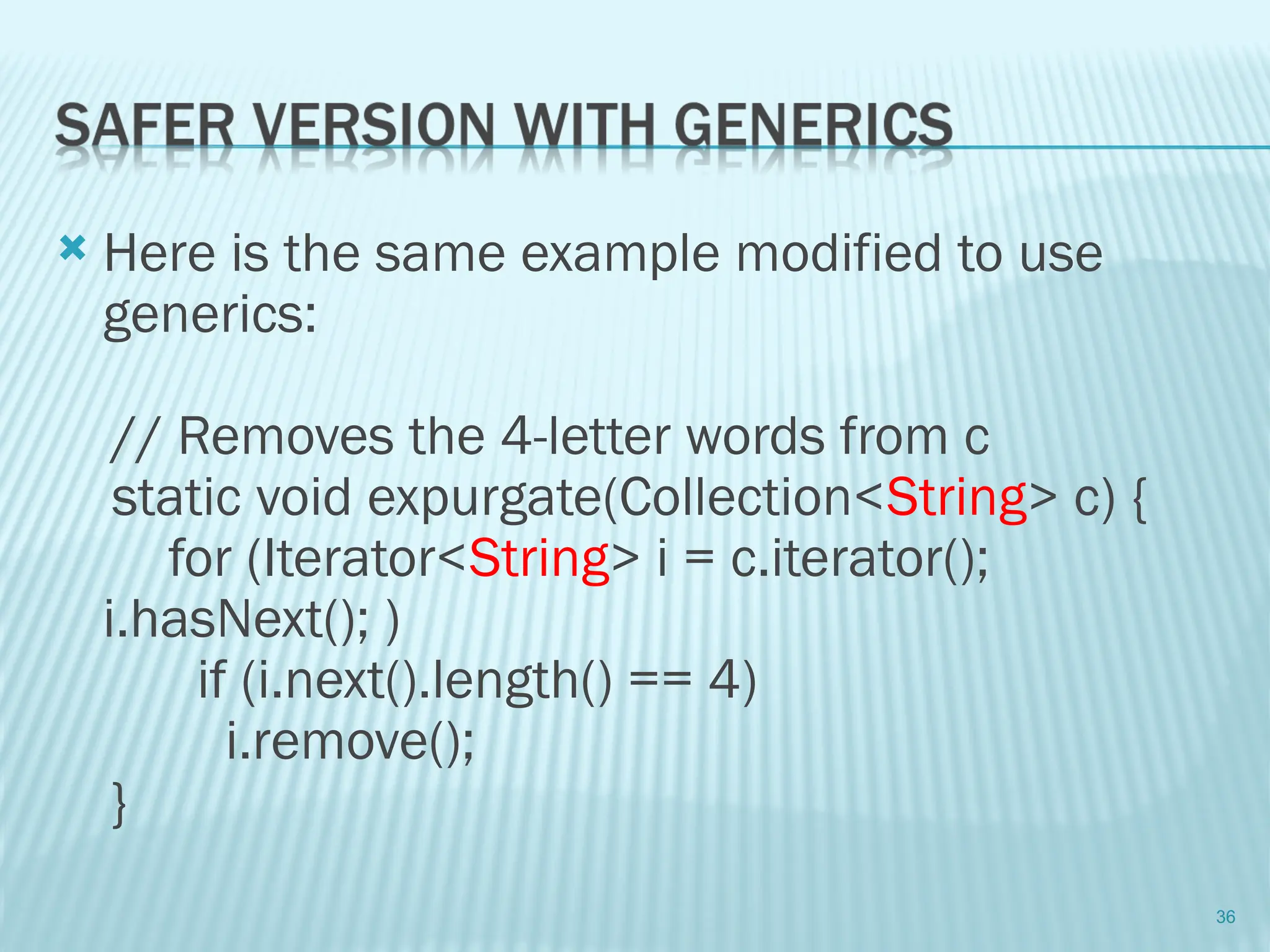 SAFER VERSION WITH GENERICS

Here is the same example modified to use generics:

// Removes the 4-letter words from c
static void expurgate(Collection<String> c) {
for (Iterator<String> i = c.iterator();
i.hasNext(); )
if (i.next().length() == 4)
i.remove();
}

36